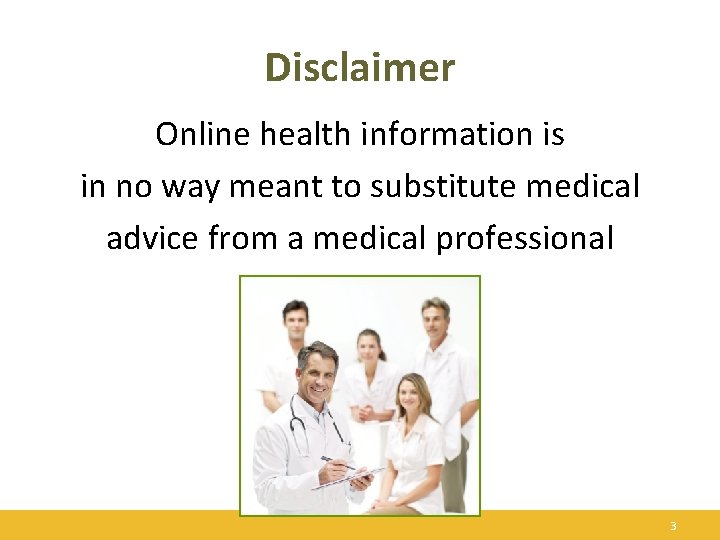 Disclaimer

Online health information is in no way meant to substitute medical advice from a medical professional

3